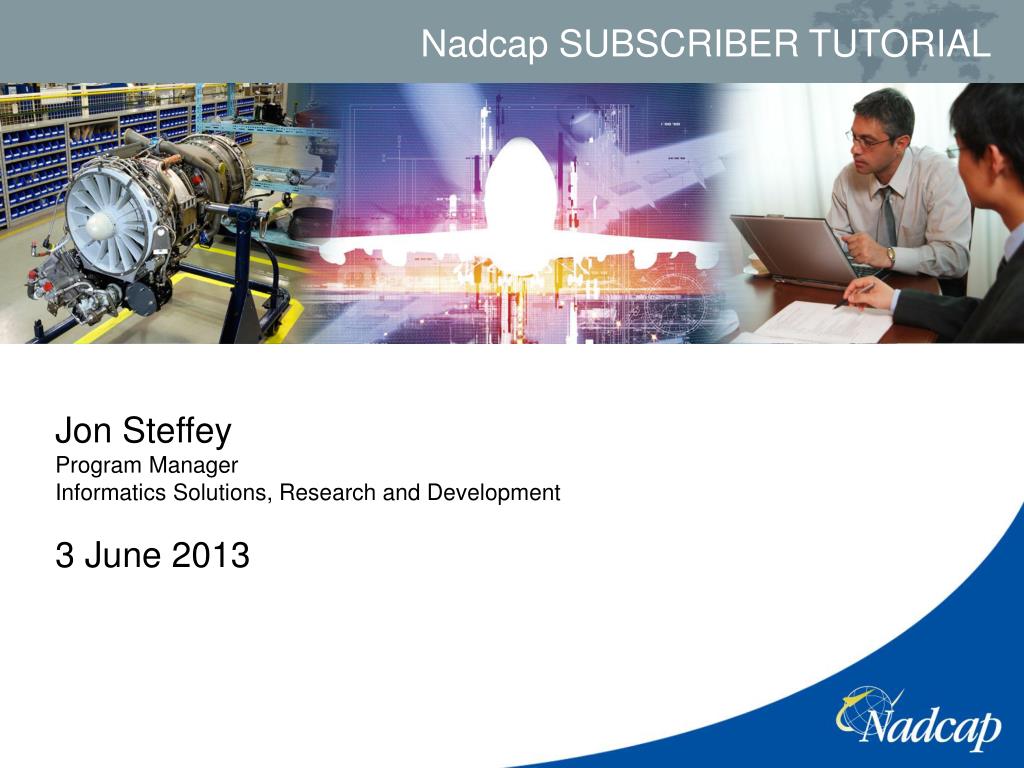 Nadcap SUBSCRIBER TUTORIAL

Jon Steffey
Program Manager
Informatics Solutions, Research and Development

3 June 2013

Nadcap